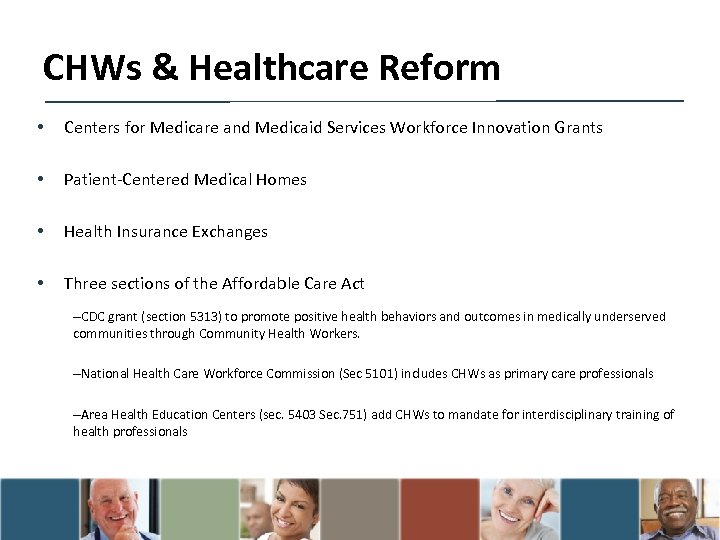 CHWs & Healthcare Reform

• Centers for Medicare and Medicaid Services Workforce Innovation Grants

• Patient-Centered Medical Homes

• Health Insurance Exchanges

• Three sections of the Affordable Care Act

–CDC grant (section 5313) to promote positive health behaviors and outcomes in medically underserved communities through Community Health Workers.

–National Health Care Workforce Commission (Sec 5101) includes CHWs as primary care professionals

–Area Health Education Centers (sec. 5403 Sec.751) add CHWs to mandate for interdisciplinary training of health professionals